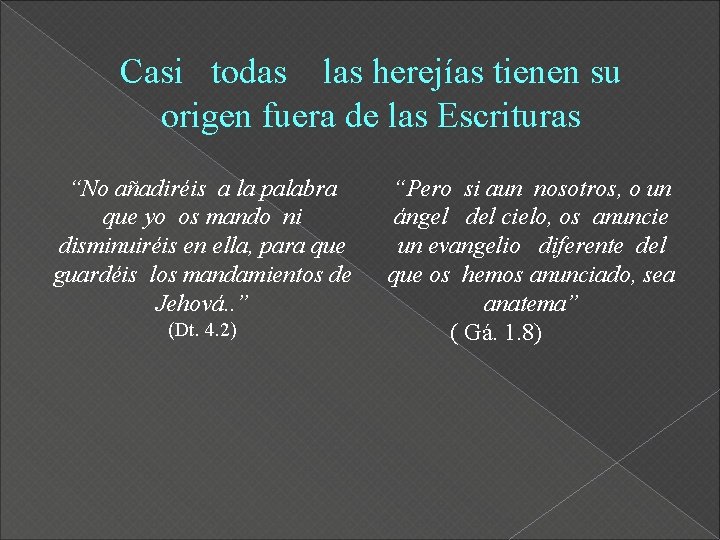 Casi todas las herejías tienen su origen fuera de las Escrituras

“No añadiréis a la palabra que yo os mando ni disminuiréis en ella, para que guardéis los mandamientos de Jehová..”
(Dt. 4.2)

“Pero si aun nosotros, o un ángel del cielo, os anuncie un evangelio diferente del que os hemos anunciado, sea anatema”
( Gá. 1.8)